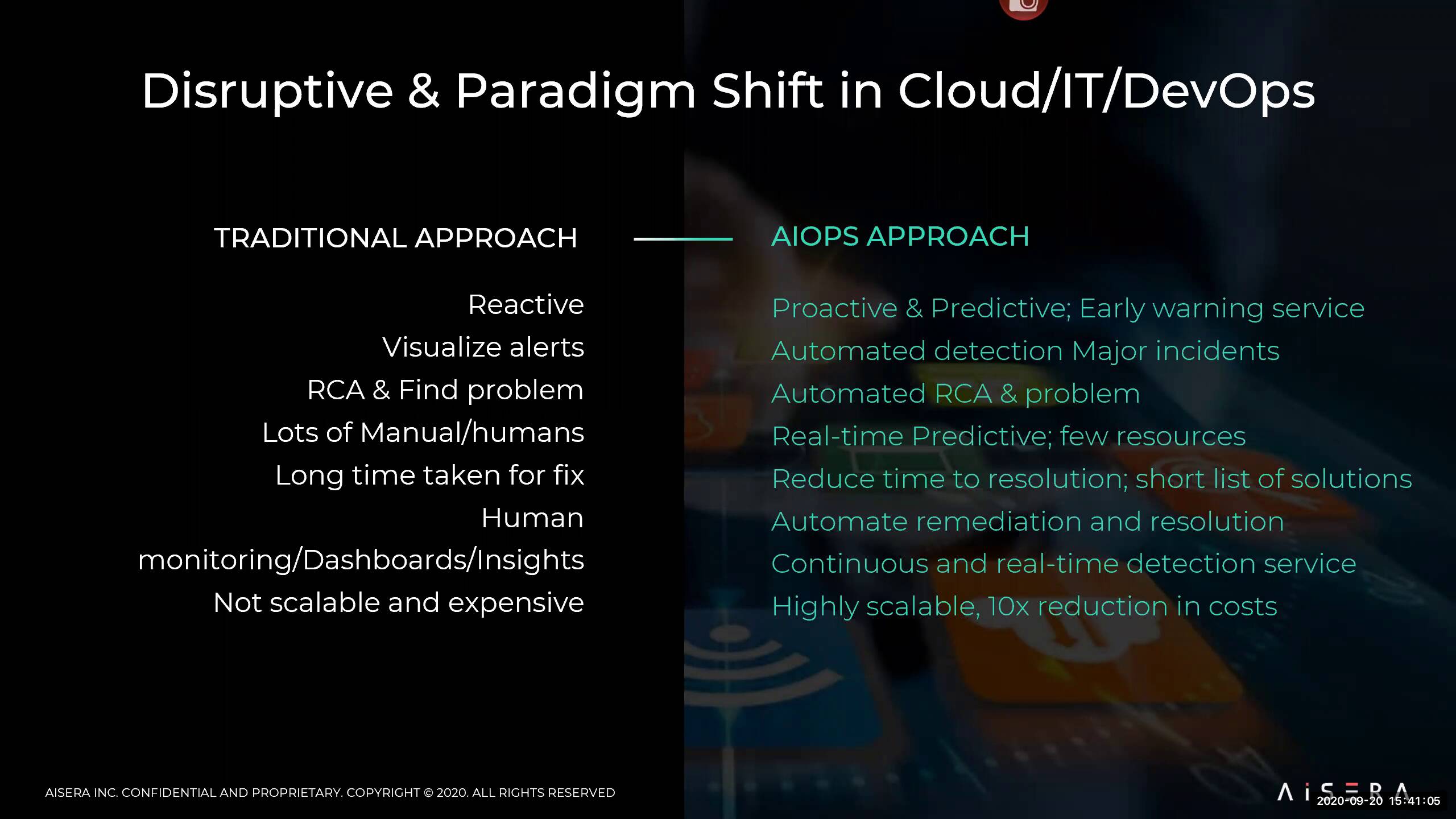 Disruptive & Paradigm Shift in Cloud/IT/DevOps

TRADITIONAL APPROACH

Reactive
Visualize alerts
RCA & Find problem
Lots of Manual/humans
Long time taken for fix
Human monitoring/Dashboards/Insights
Not scalable and expensive

AIOPS APPROACH

Proactive & Predictive; Early warning service
Automated detection Major incidents
Automated RCA & problem
Real-time Predictive; few resources
Reduce time to resolution; short list of solutions
Automate remediation and resolution
Continuous and real-time detection service
Highly scalable, 10x reduction in costs

AISERA INC. CONFIDENTIAL AND PROPRIETARY. COPYRIGHT © 2020. ALL RIGHTS RESERVED

AISERA

2020-09-20 15:41:05